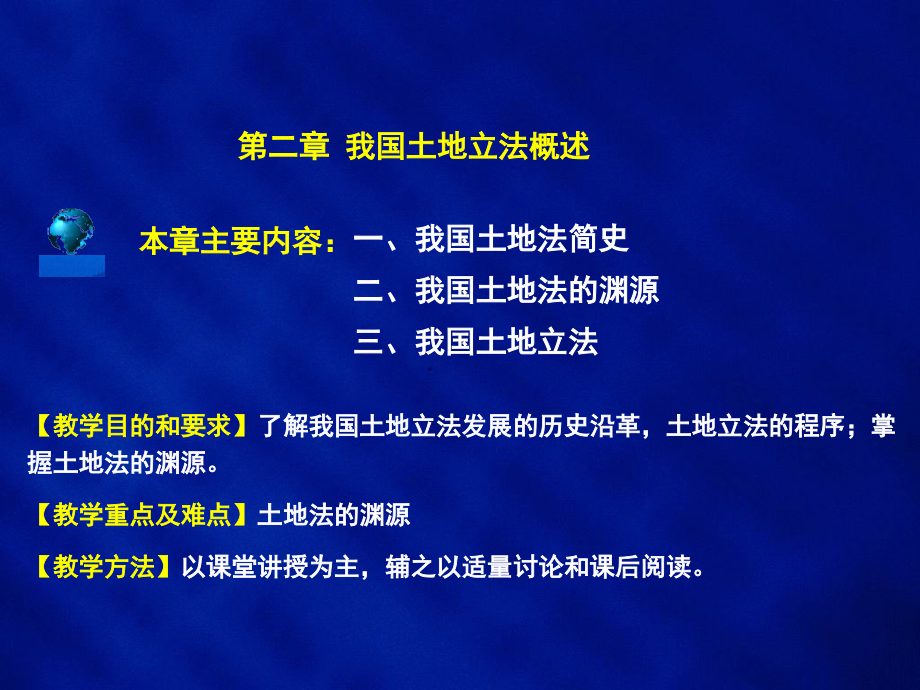 第二章 我国土地立法概述

本章主要内容：一、我国土地法简史
二、我国土地法的渊源
三、我国土地立法

【教学目的和要求】了解我国土地立法发展的历史沿革，土地立法的程序；掌握土地法的渊源。

【教学重点及难点】土地法的渊源

【教学方法】以课堂讲授为主，辅之以适量讨论和课后阅读。